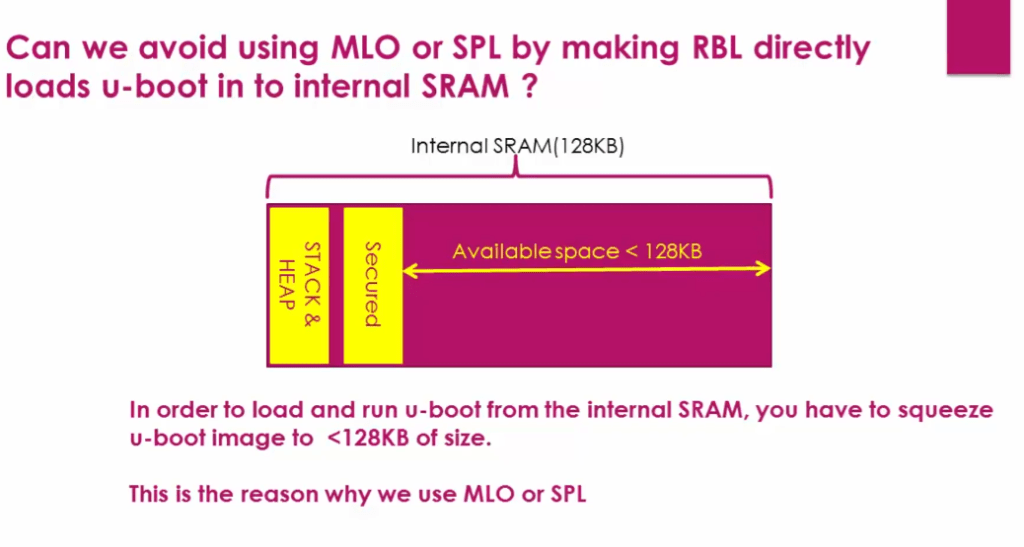 Can we avoid using MLO or SPL by making RBL directly loads u-boot in to internal SRAM ?

Internal SRAM(128KB)

STACK & HEAP

Secured

Available space < 128KB

In order to load and run u-boot from the internal SRAM, you have to squeeze u-boot image to <128KB of size.

This is the reason why we use MLO or SPL